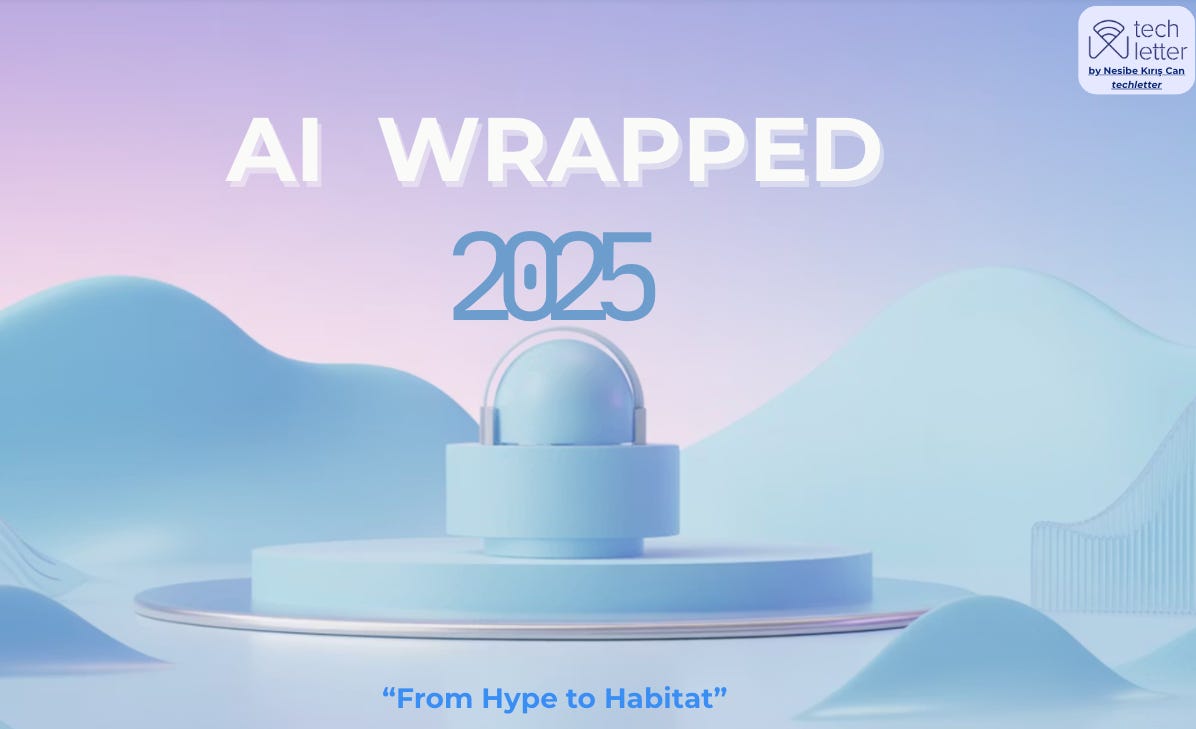 tech letter
by Nesibe Kırış Can
techletter

AI WRAPPED
2025

“From Hype to Habitat”